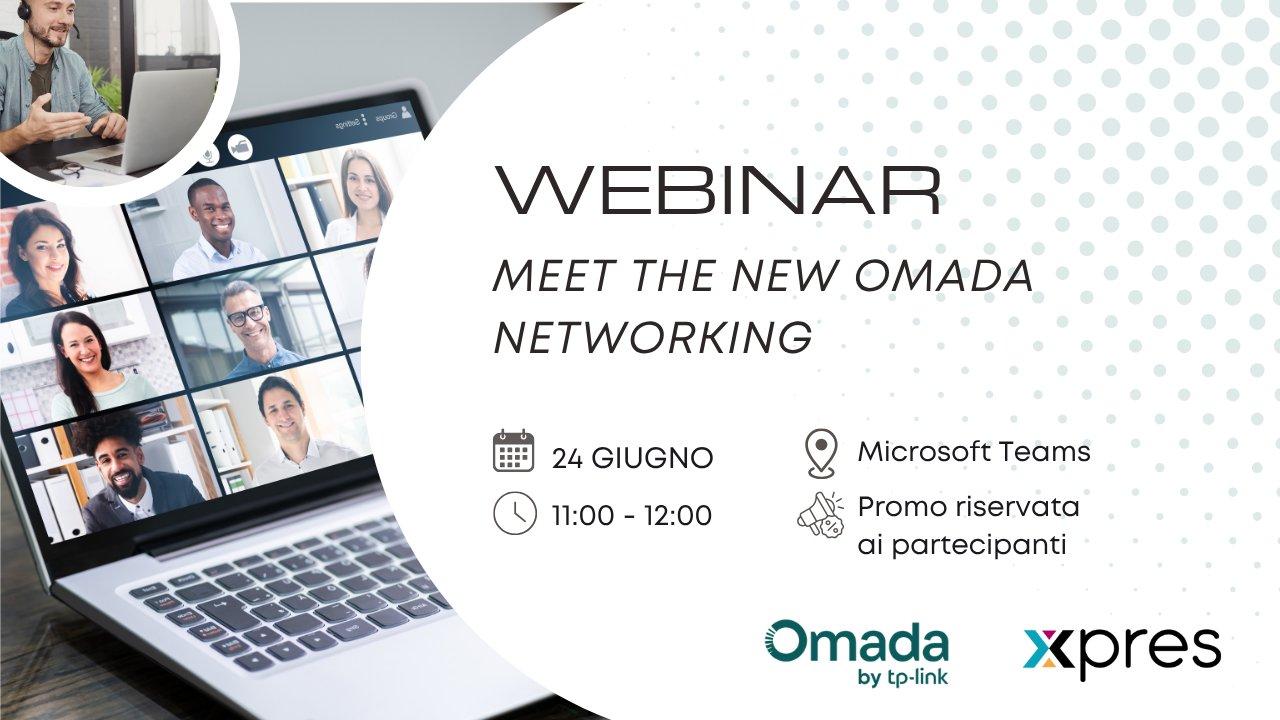 WEBINAR

MEET THE NEW OMADA NETWORKING

24 GIUGNO

11:00 - 12:00

Microsoft Teams

Promo riservata ai partecipanti

Omada by tp-link

xpres